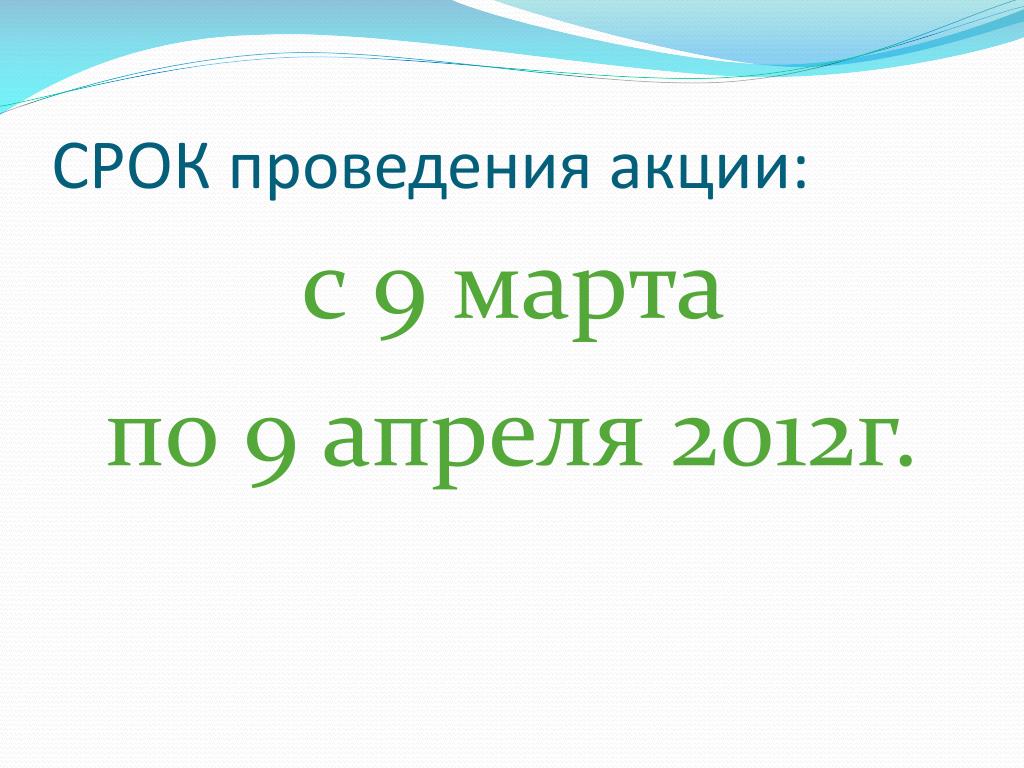 СРОК проведения акции:

с 9 марта

по 9 апреля 2012г.